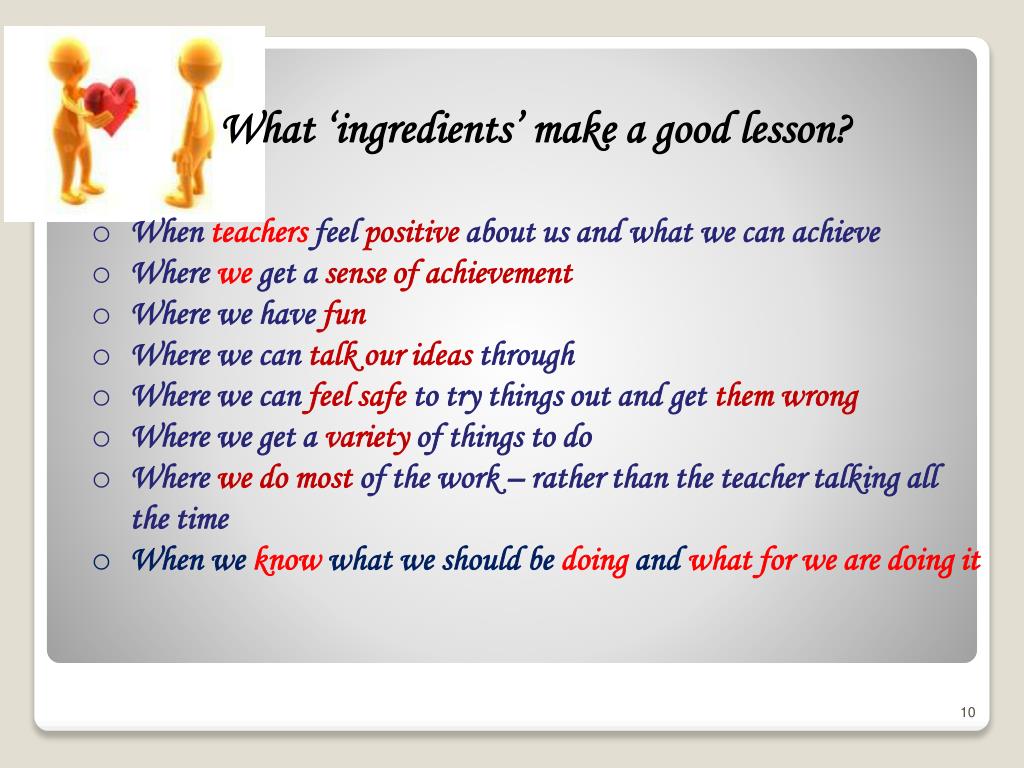 What ‘ingredients’ make a good lesson?

o When teachers feel positive about us and what we can achieve
o Where we get a sense of achievement
o Where we have fun
o Where we can talk our ideas through
o Where we can feel safe to try things out and get them wrong
o Where we get a variety of things to do
o Where we do most of the work – rather than the teacher talking all the time
o When we know what we should be doing and what for we are doing it

10